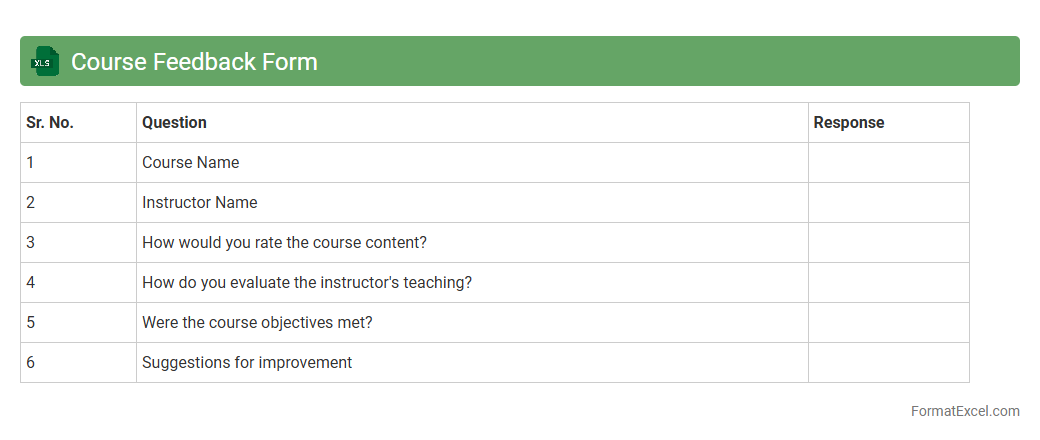 XLS

Course Feedback Form

| Sr. No. | Question | Response |
|---|---|---|
| 1 | Course Name | |
| 2 | Instructor Name | |
| 3 | How would you rate the course content? | |
| 4 | How do you evaluate the instructor's teaching? | |
| 5 | Were the course objectives met? | |
| 6 | Suggestions for improvement | |

FormatExcel.com